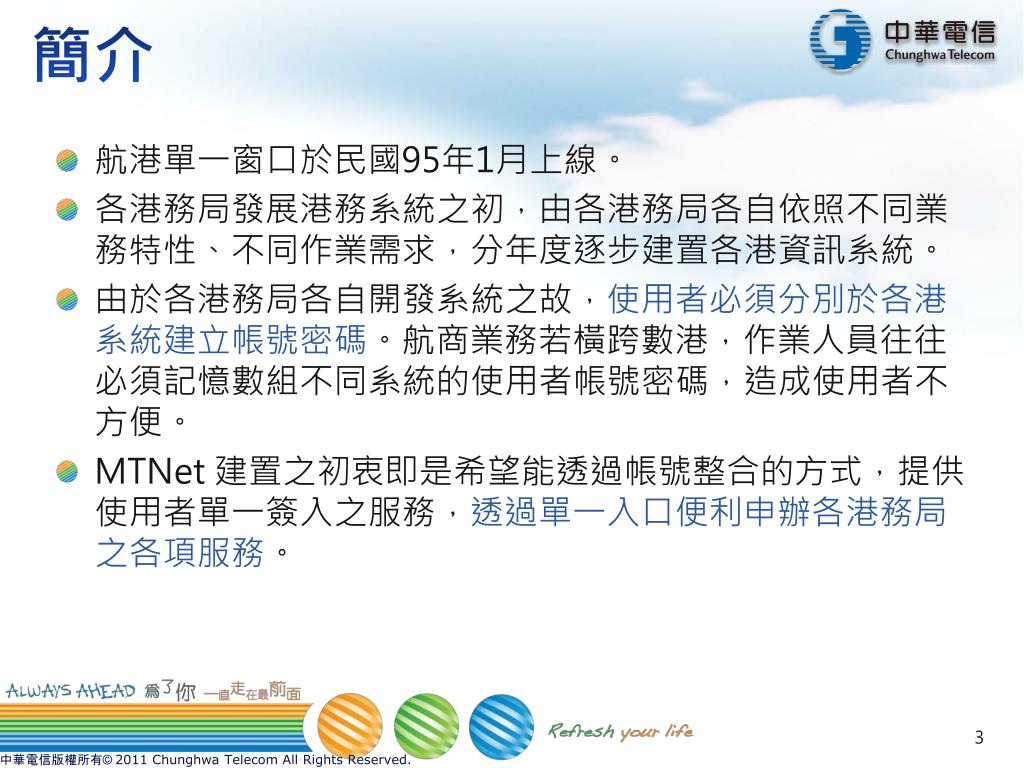 簡介

中華電信
Chunghwa Telecom

航港單一窗口於民國95年1月上線。

各港務局發展港務系統之初，由各港務局各自依照不同業務特性、不同作業需求，分年度逐步建置各港資訊系統。

由於各港務局各自開發系統之故，使用者必須分別於各港系統建立帳號密碼。航商業務若橫跨數港，作業人員往往必須記憶數組不同系統的使用者帳號密碼，造成使用者不方便。

MTNet 建置之初衷即是希望能透過帳號整合的方式，提供使用者單一簽入之服務，透過單一入口便利申辦各港務局之各項服務。

ALWAYS AHEAD 為了你 一直走在最前面

Refresh your life

3

中華電信版權所有© 2011 Chunghwa Telecom All Rights Reserved.